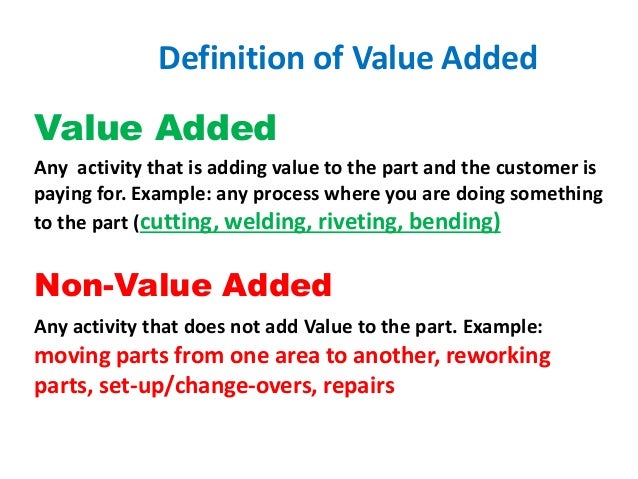 Definition of Value Added

Value Added

Any activity that is adding value to the part and the customer is paying for. Example: any process where you are doing something to the part (cutting, welding, riveting, bending)

Non-Value Added

Any activity that does not add Value to the part. Example: moving parts from one area to another, reworking parts, set-up/change-overs, repairs